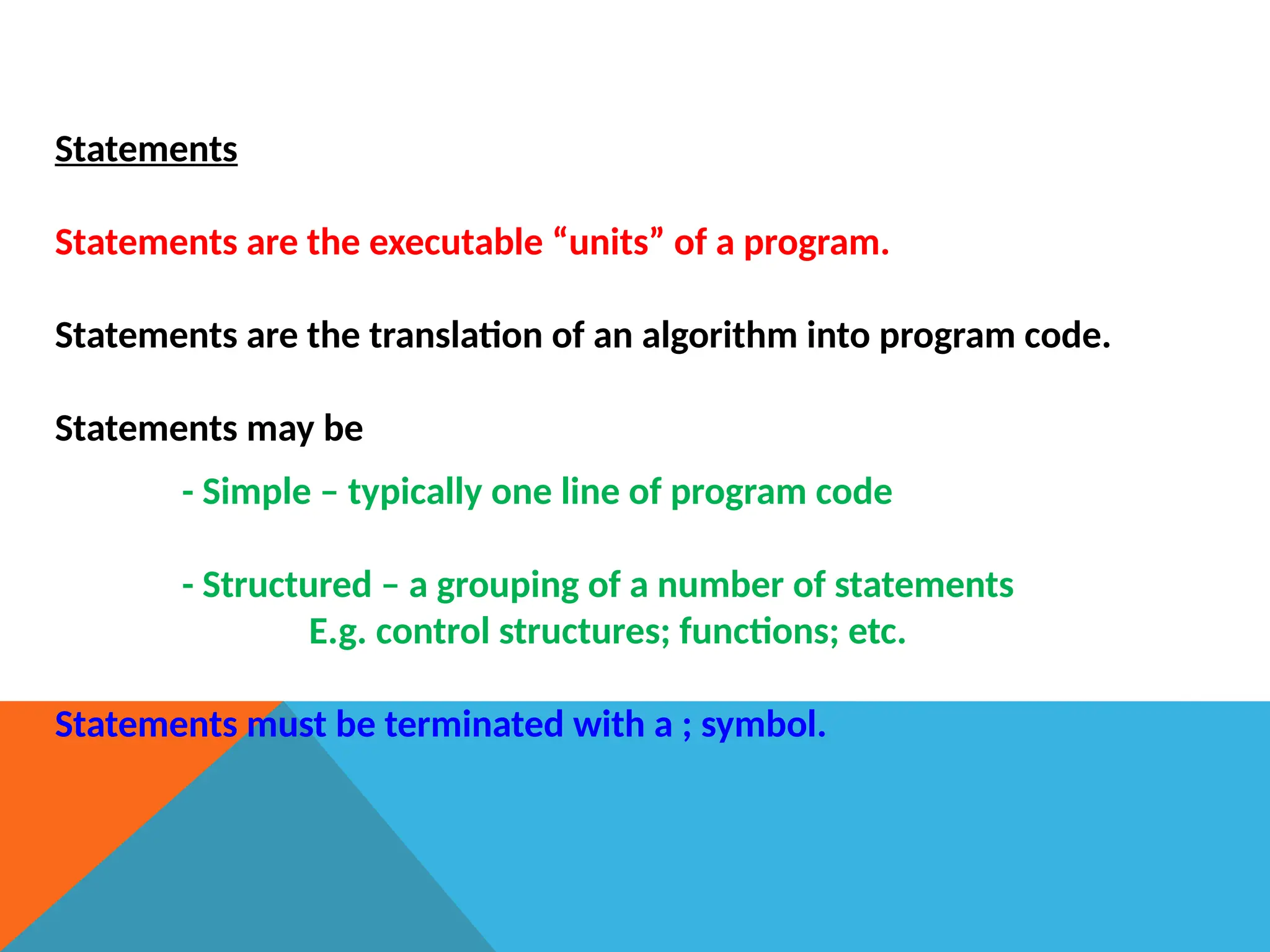 Statements

Statements are the executable “units” of a program.

Statements are the translation of an algorithm into program code.

Statements may be

- Simple – typically one line of program code

- Structured – a grouping of a number of statements
E.g. control structures; functions; etc.

Statements must be terminated with a ; symbol.